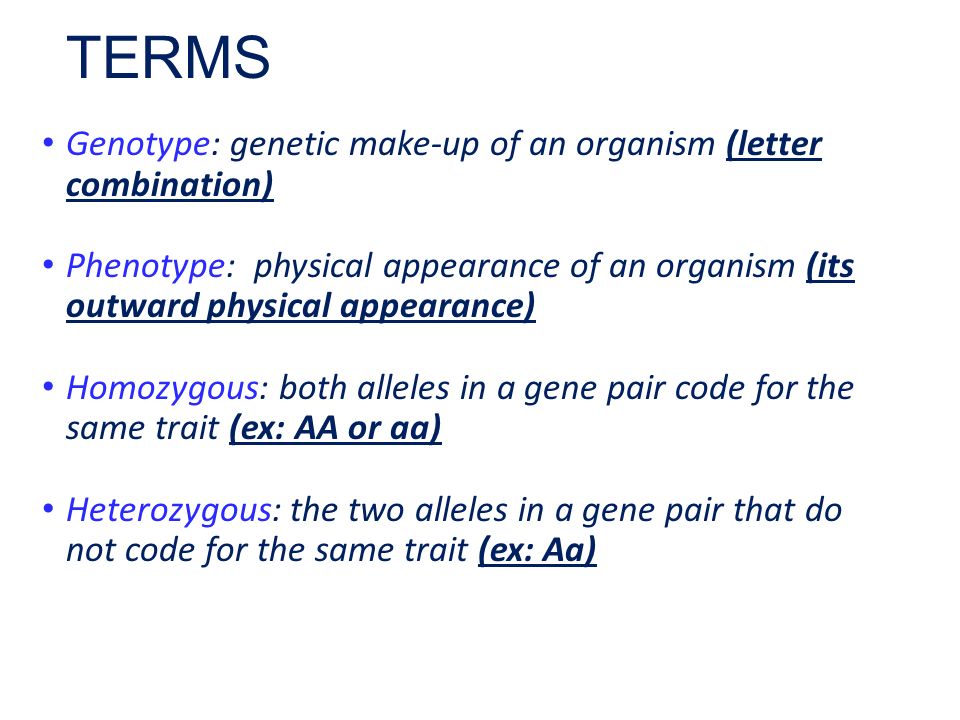 TERMS

• Genotype: genetic make-up of an organism (letter combination)

• Phenotype: physical appearance of an organism (its outward physical appearance)

• Homozygous: both alleles in a gene pair code for the same trait (ex: AA or aa)

• Heterozygous: the two alleles in a gene pair that do not code for the same trait (ex: Aa)